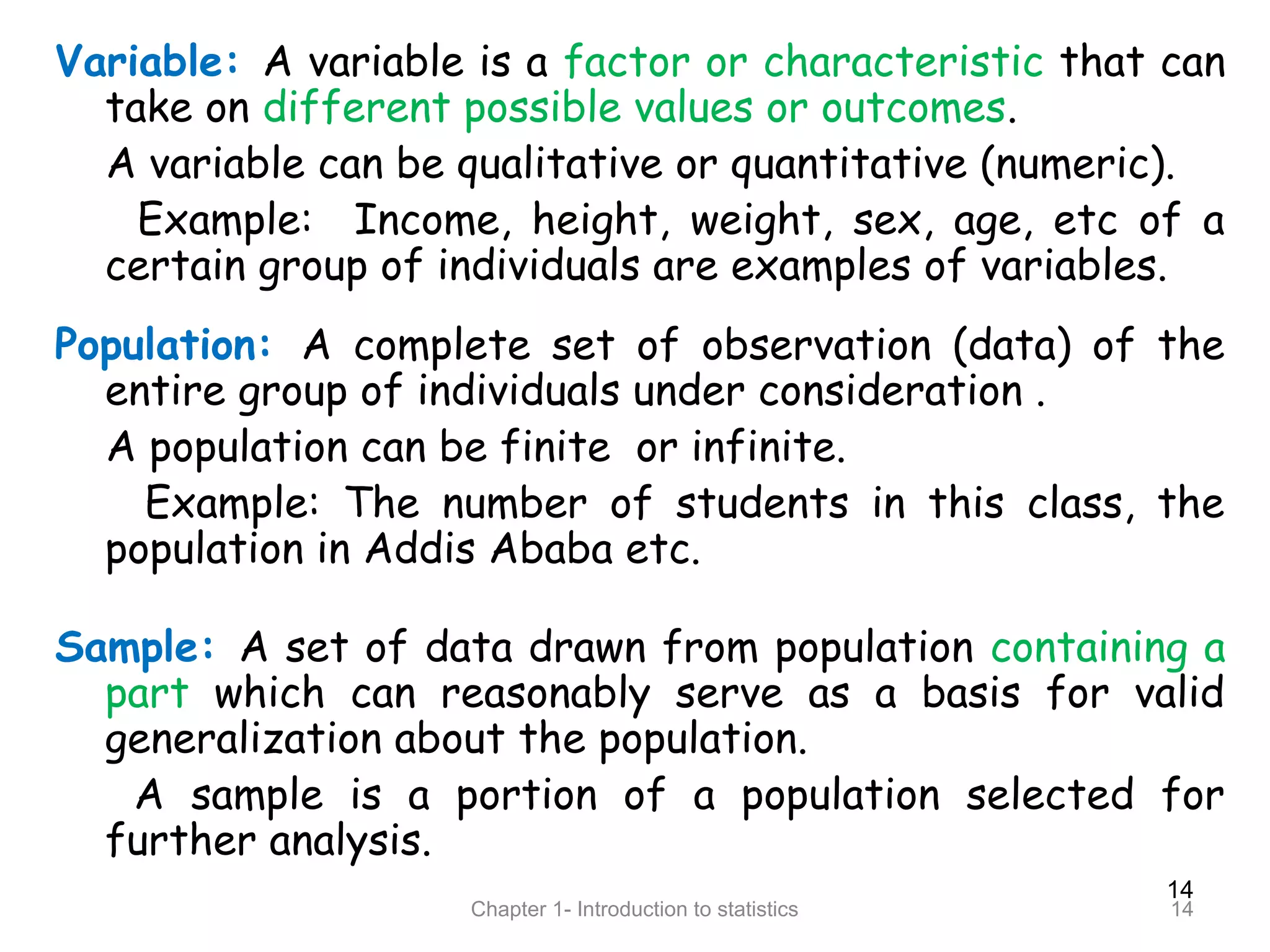 Variable: A variable is a factor or characteristic that can take on different possible values or outcomes.

A variable can be qualitative or quantitative (numeric).

Example: Income, height, weight, sex, age, etc of a certain group of individuals are examples of variables.

Population: A complete set of observation (data) of the entire group of individuals under consideration .

A population can be finite or infinite.

Example: The number of students in this class, the population in Addis Ababa etc.

Sample: A set of data drawn from population containing a part which can reasonably serve as a basis for valid generalization about the population.

A sample is a portion of a population selected for further analysis.

14

Chapter 1- Introduction to statistics

14